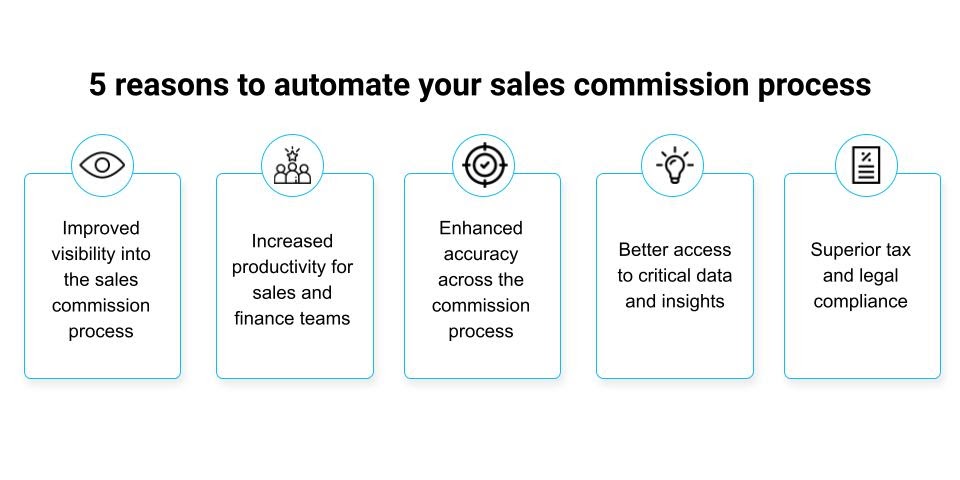 5 reasons to automate your sales commission process

Improved visibility into the sales commission process

Increased productivity for sales and finance teams

Enhanced accuracy across the commission process

Better access to critical data and insights

Superior tax and legal compliance